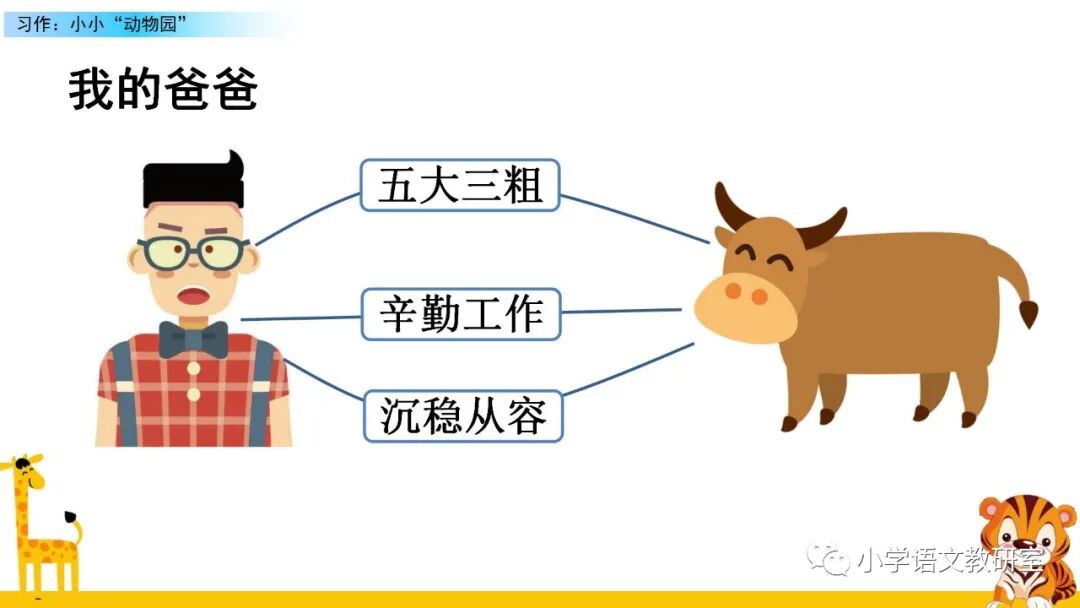 习作：小小“动物园”

我的爸爸

五大三粗

辛勤工作

沉稳从容

小学语文教研室